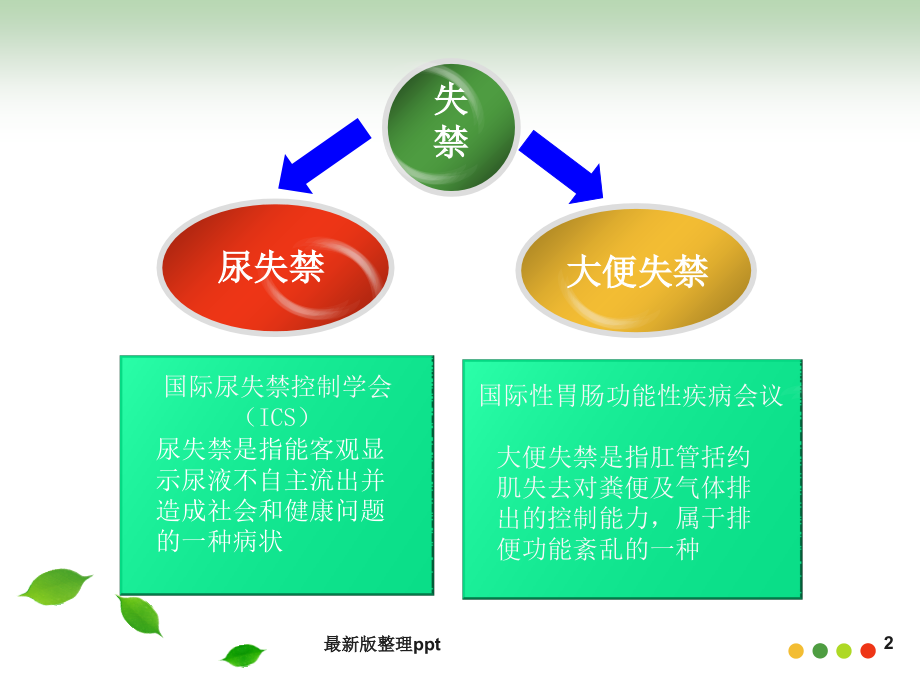 失禁

尿失禁

大便失禁

国际尿失禁控制学会（ICS）

尿失禁是指能客观显示尿液不自主流出并造成社会和健康问题的一种病状

国际性胃肠功能性疾病会议

大便失禁是指肛管括约肌失去对粪便及气体排出的控制能力，属于排便功能紊乱的一种

最新版整理ppt

2